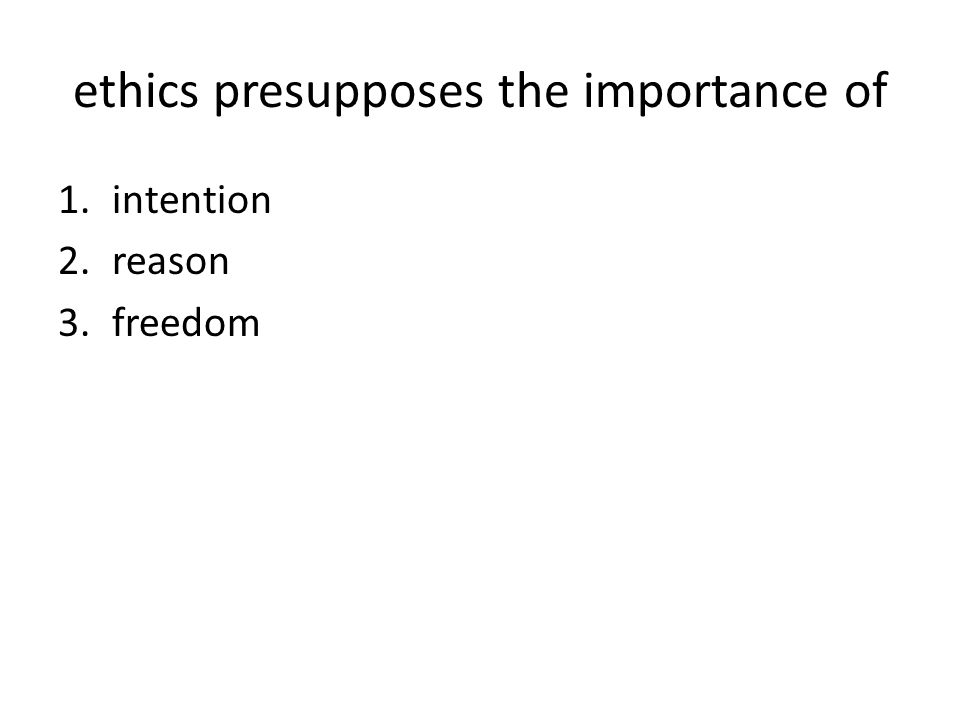 ethics presupposes the importance of

1. intention
2. reason
3. freedom